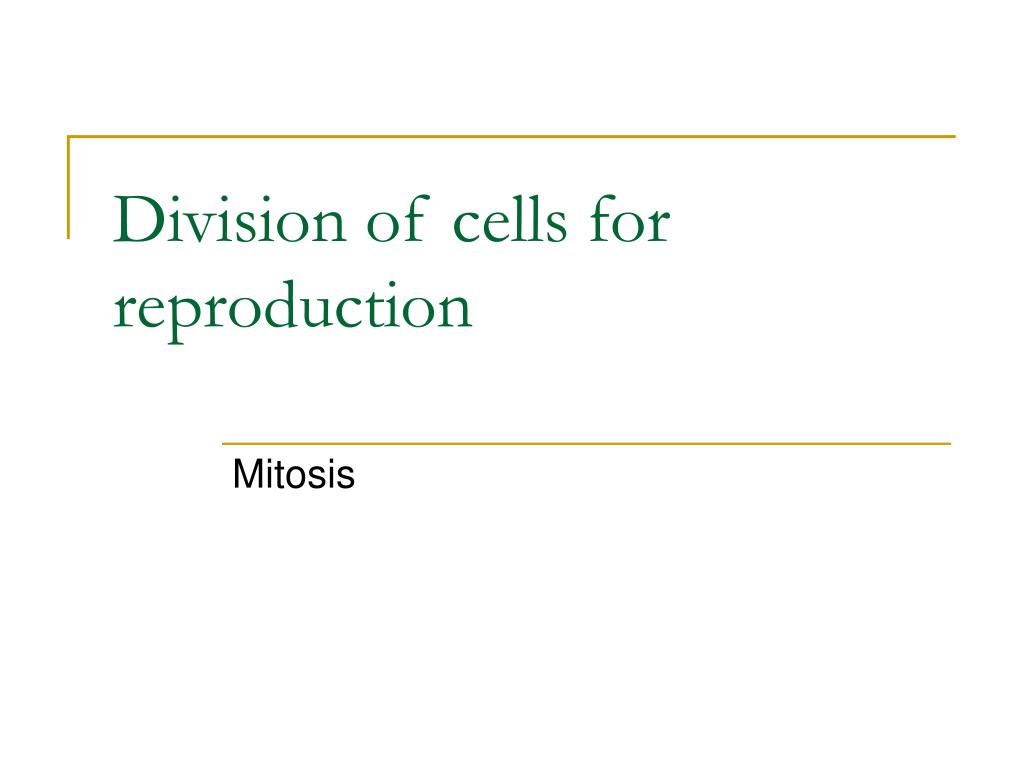 Division of cells for reproduction

Mitosis